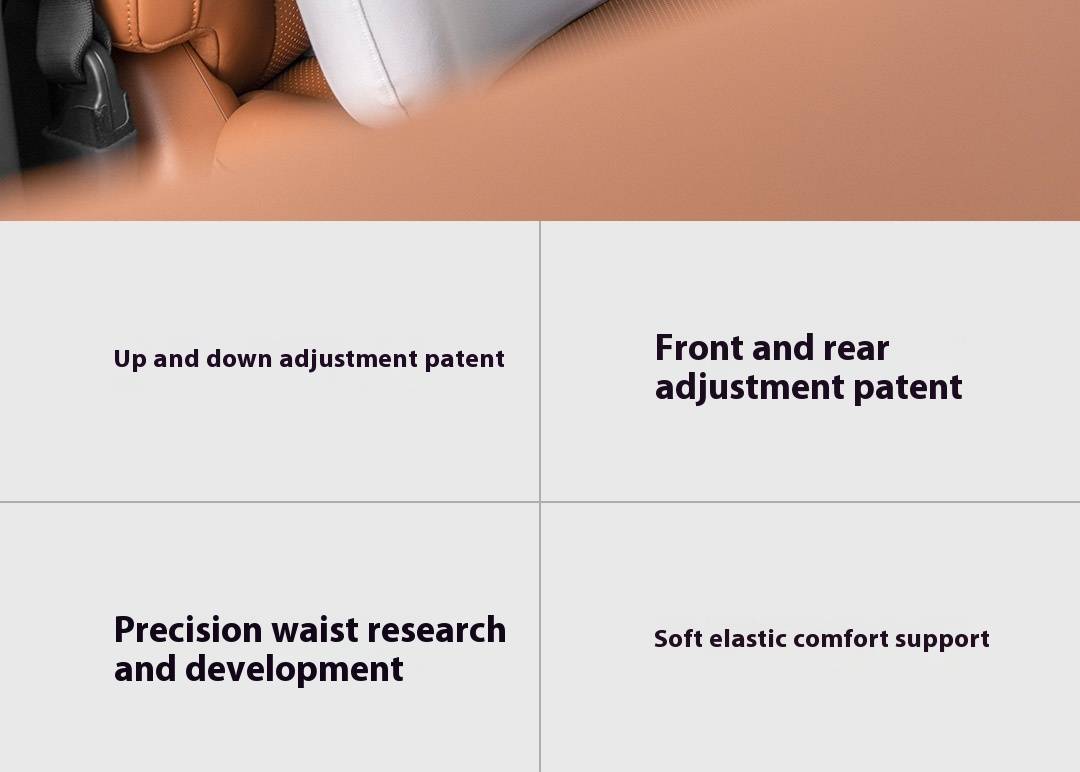 Up and down adjustment patent

Front and rear adjustment patent

Precision waist research and development

Soft elastic comfort support